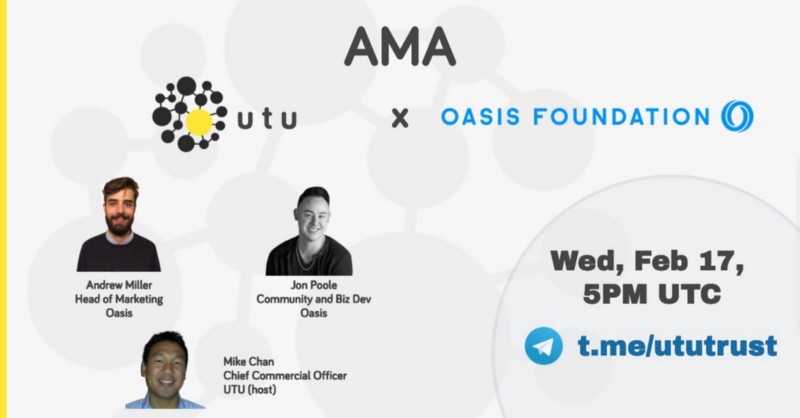 AMA

utu x OASIS FOUNDATION

Andrew Miller
Head of Marketing
Oasis

Jon Poole
Community and Biz Dev
Oasis

Mike Chan
Chief Commercial Officer
UTU (host)

Wed, Feb 17, 5PM UTC

t.me/ututrust